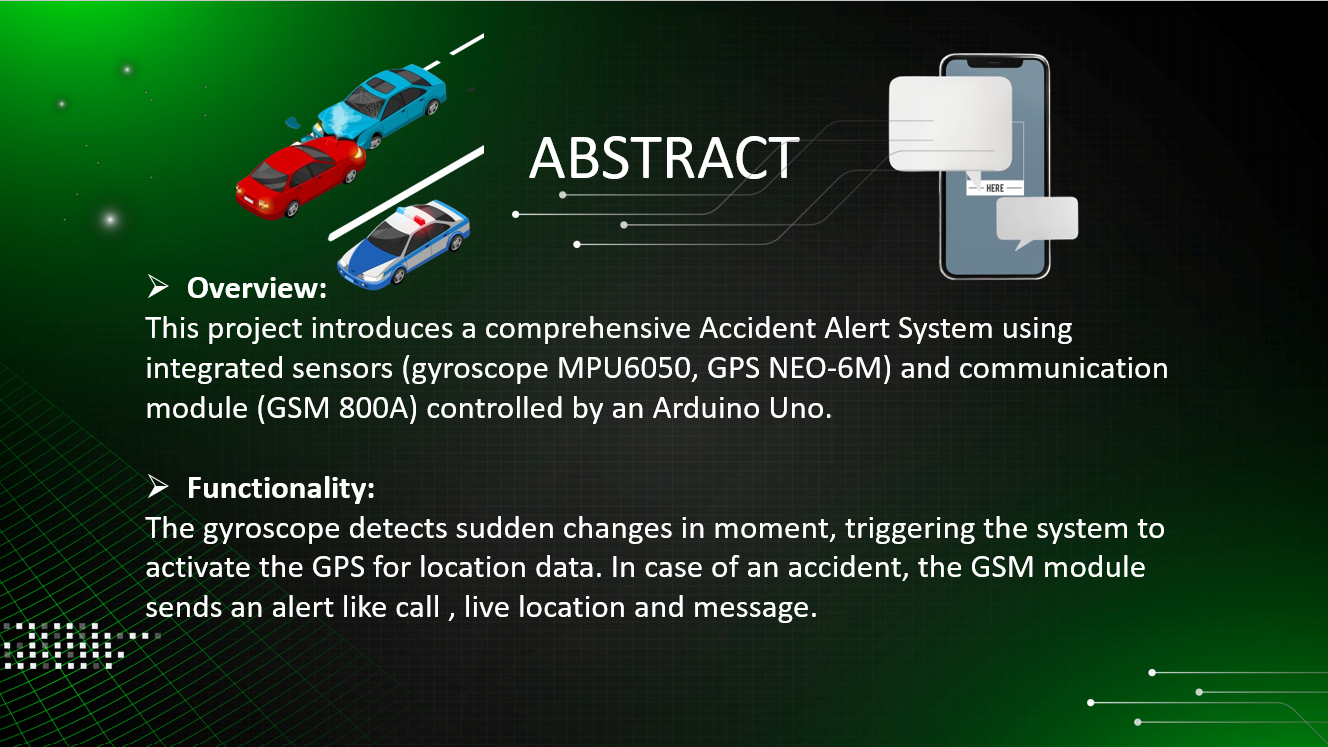 ABSTRACT

HERE

➢ Overview:
This project introduces a comprehensive Accident Alert System using integrated sensors (gyroscope MPU6050, GPS NEO-6M) and communication module (GSM 800A) controlled by an Arduino Uno.

➢ Functionality:
The gyroscope detects sudden changes in moment, triggering the system to activate the GPS for location data. In case of an accident, the GSM module sends an alert like call , live location and message.